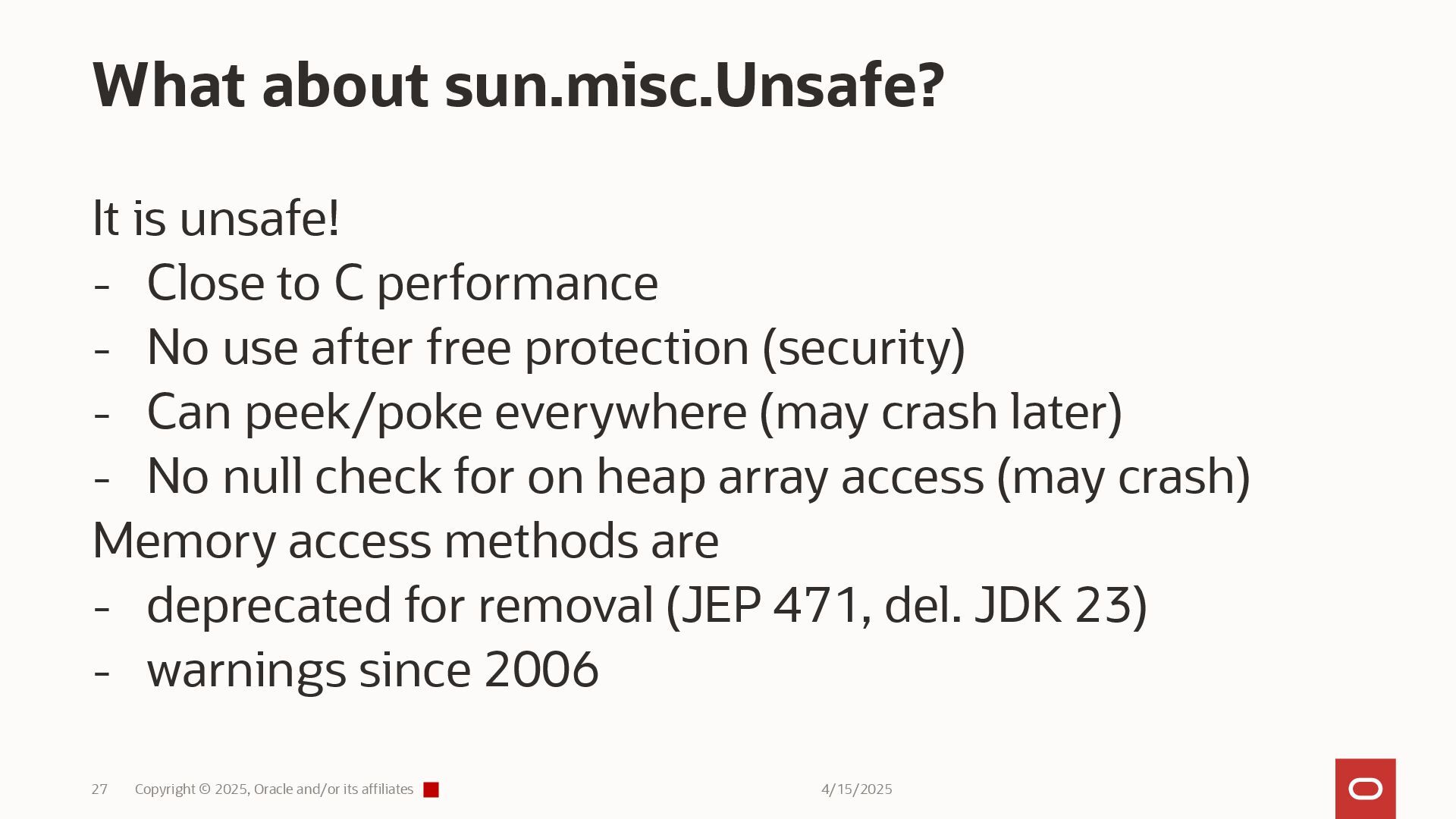 What about sun.misc.Unsafe?

It is unsafe!
- Close to C performance
- No use after free protection (security)
- Can peek/poke everywhere (may crash later)
- No null check for on heap array access (may crash)
Memory access methods are
- deprecated for removal (JEP 471, del. JDK 23)
- warnings since 2006

27 Copyright © 2025, Oracle and/or its affiliates 4/15/2025